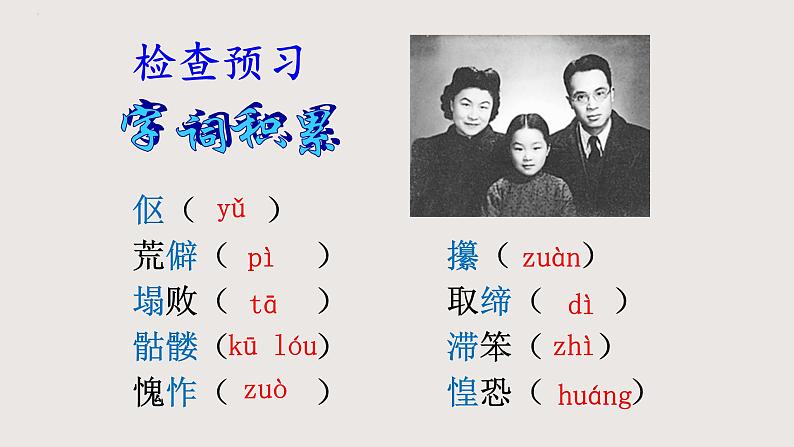 检查预习

字词积累

伛（ yǔ ）
荒僻（ pì ）
塌败（ tā ）
骷髅（kū lóu）
愧怍（ zuò ）

攥（ zuàn）
取缔（ dì ）
滞笨（ zhì）
惶恐（ huáng）